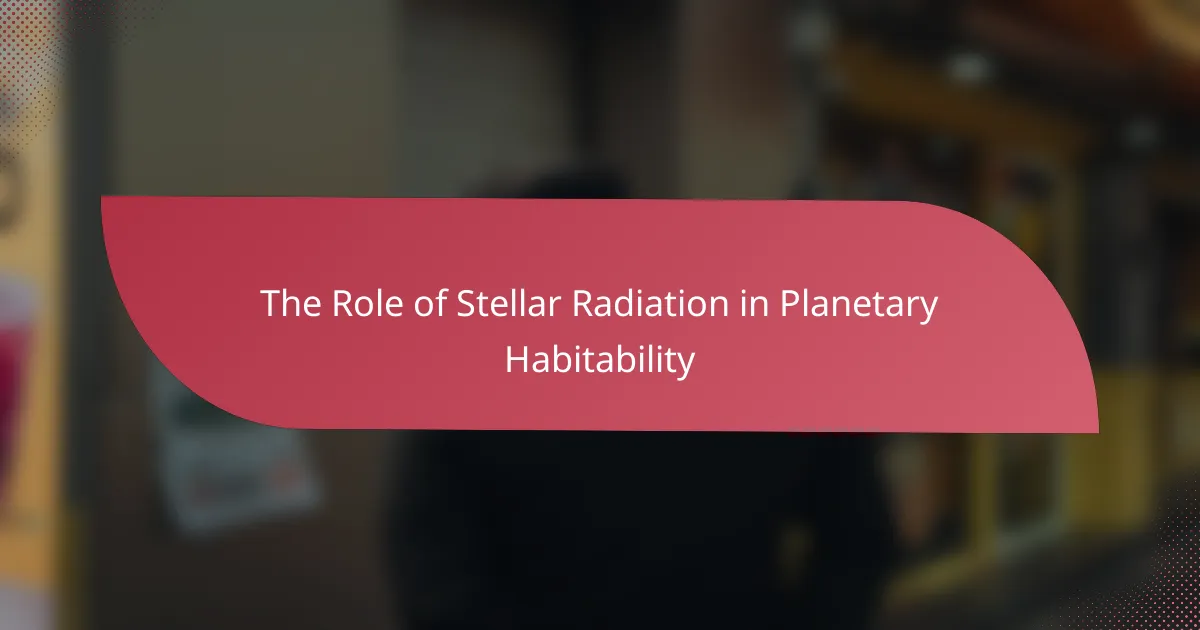 The Role of Stellar Radiation in Planetary Habitability